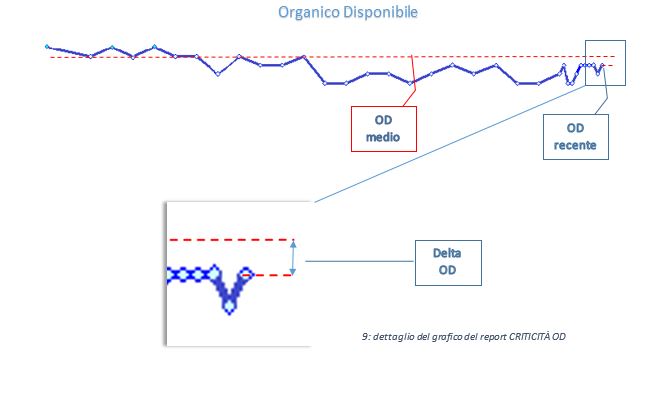 Organico Disponibile

OD medio

OD recente

Delta OD

9: dettaglio del grafico del report CRITICITÀ OD